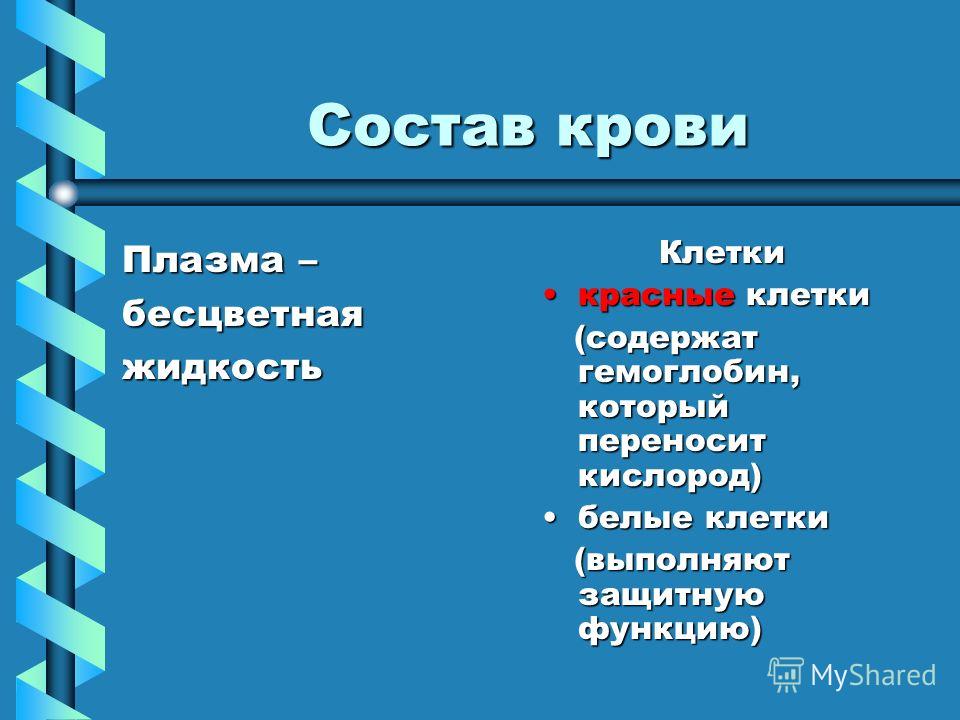 Состав крови

Плазма – бесцветная жидкость

Клетки

• красные клетки (содержат гемоглобин, который переносит кислород)
• белые клетки (выполняют защитную функцию)

MyShared